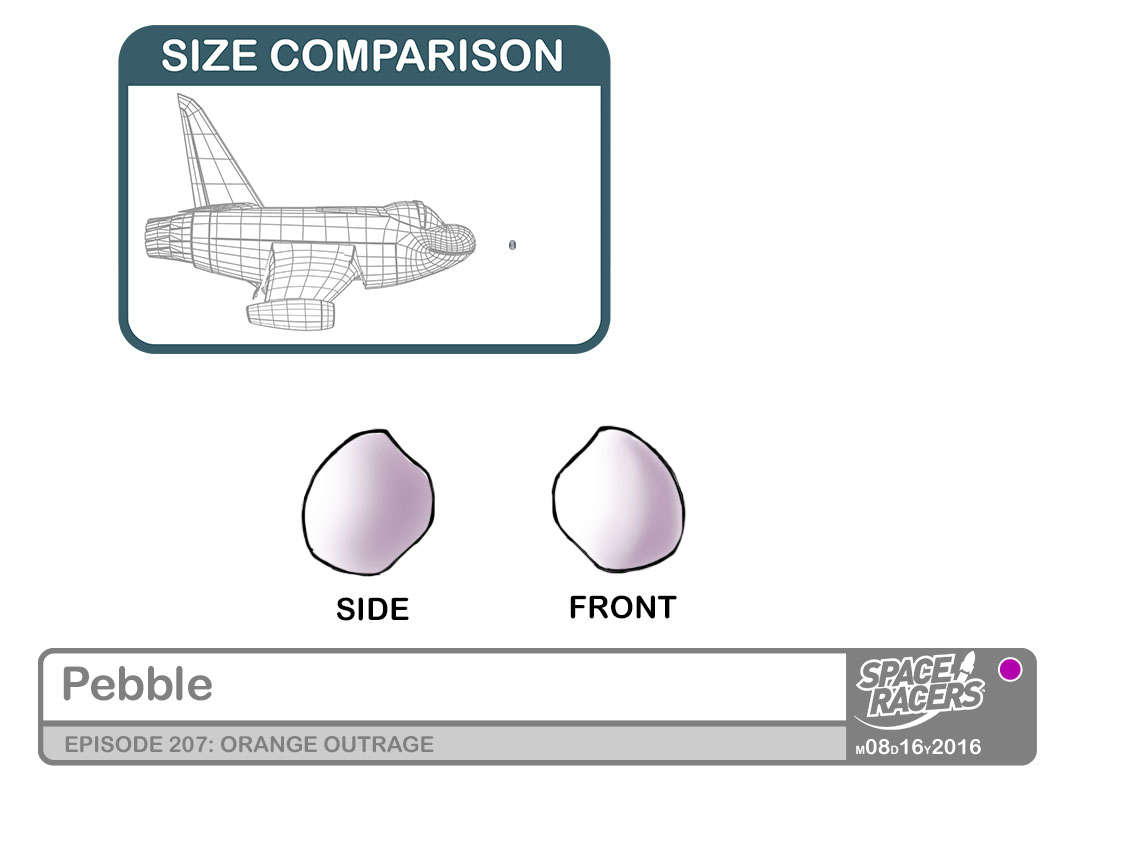 SIZE COMPARISON

SIDE

FRONT

Pebble

EPISODE 207: ORANGE OUTRAGE

SPACE RACERS

M08D16Y2016